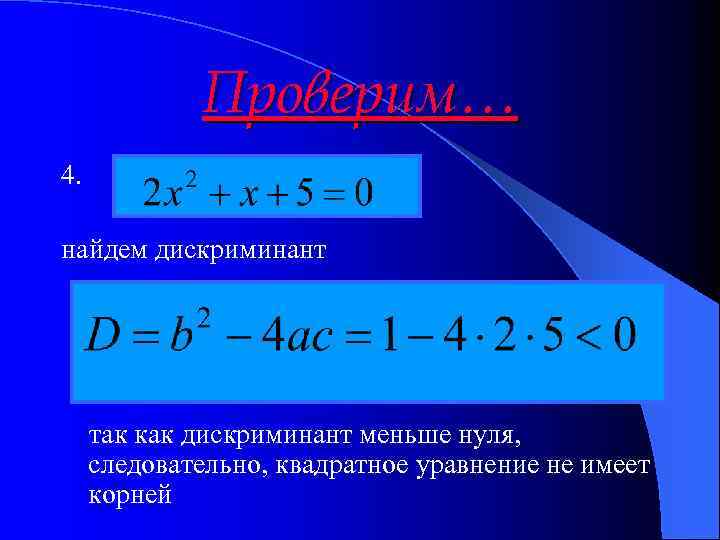 Проверим…

4. $2x^2 + x + 5 = 0$

найдем дискриминант

$D = b^2 - 4ac = 1 - 4 \cdot 2 \cdot 5 < 0$

так как дискриминант меньше нуля, следовательно, квадратное уравнение не имеет корней